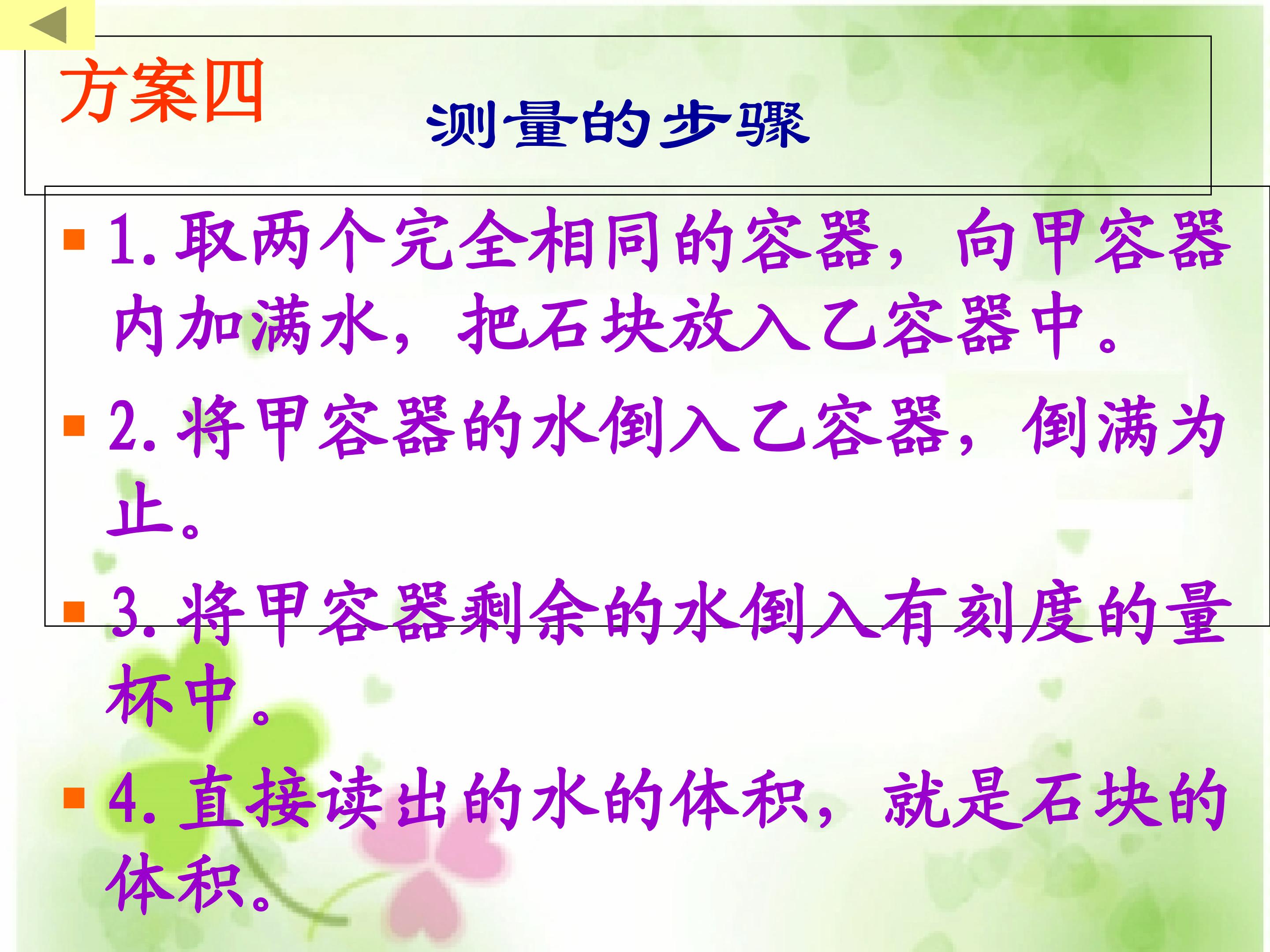 方案四

测量的步骤

1. 取两个完全相同的容器，向甲容器内加满水，把石块放入乙容器中。

2. 将甲容器的水倒入乙容器，倒满为止。

3. 将甲容器剩余的水倒入有刻度的量杯中。

4. 直接读出的水的体积，就是石块的体积。